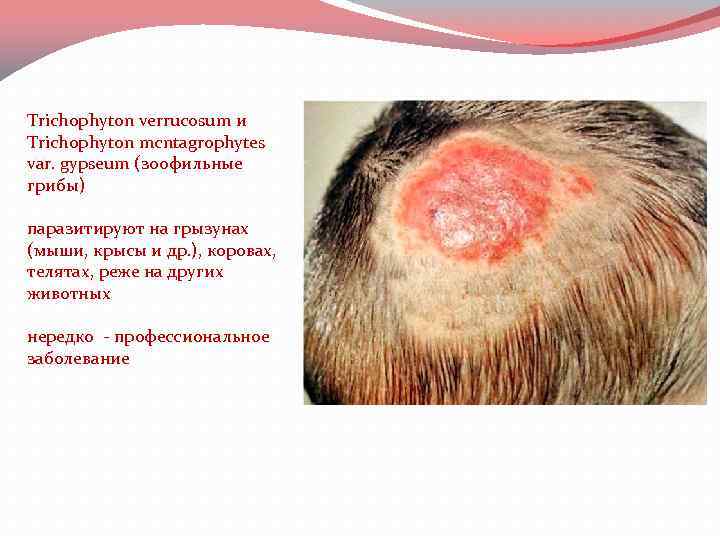 Trichophyton verrucosum и Trichophyton mentagrophytes var. gypseum (зоофильные грибы)

паразитируют на грызунах (мыши, крысы и др.), коровах, телятах, реже на других животных

нередко - профессиональное заболевание